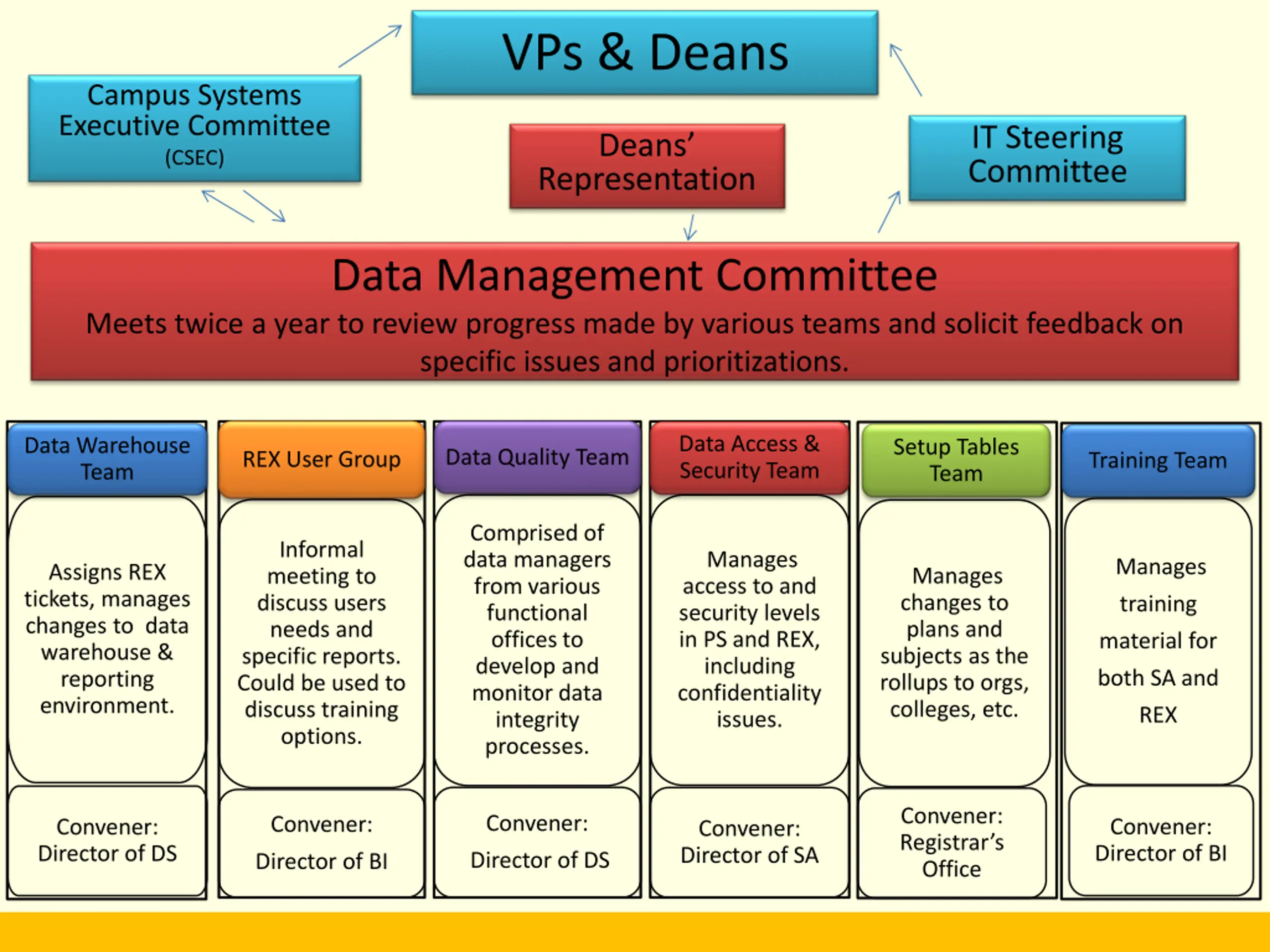 VPs & Deans

Campus Systems Executive Committee (CSEC)

Deans' Representation

IT Steering Committee

Data Management Committee

Meets twice a year to review progress made by various teams and solicit feedback on specific issues and prioritizations.

Data Warehouse Team

Assigns REX tickets, manages changes to data warehouse & reporting environment.

Convener: Director of DS

REX User Group

Informal meeting to discuss users needs and specific reports. Could be used to discuss training options.

Convener: Director of BI

Data Quality Team

Comprised of data managers from various functional offices to develop and monitor data integrity processes.

Convener: Director of DS

Data Access & Security Team

Manages access to and security levels in PS and REX, including confidentiality issues.

Convener: Director of SA

Setup Tables Team

Manages changes to plans and subjects as the rollups to orgs, colleges, etc.

Convener: Registrar's Office

Training Team

Manages training material for both SA and REX

Convener: Director of BI